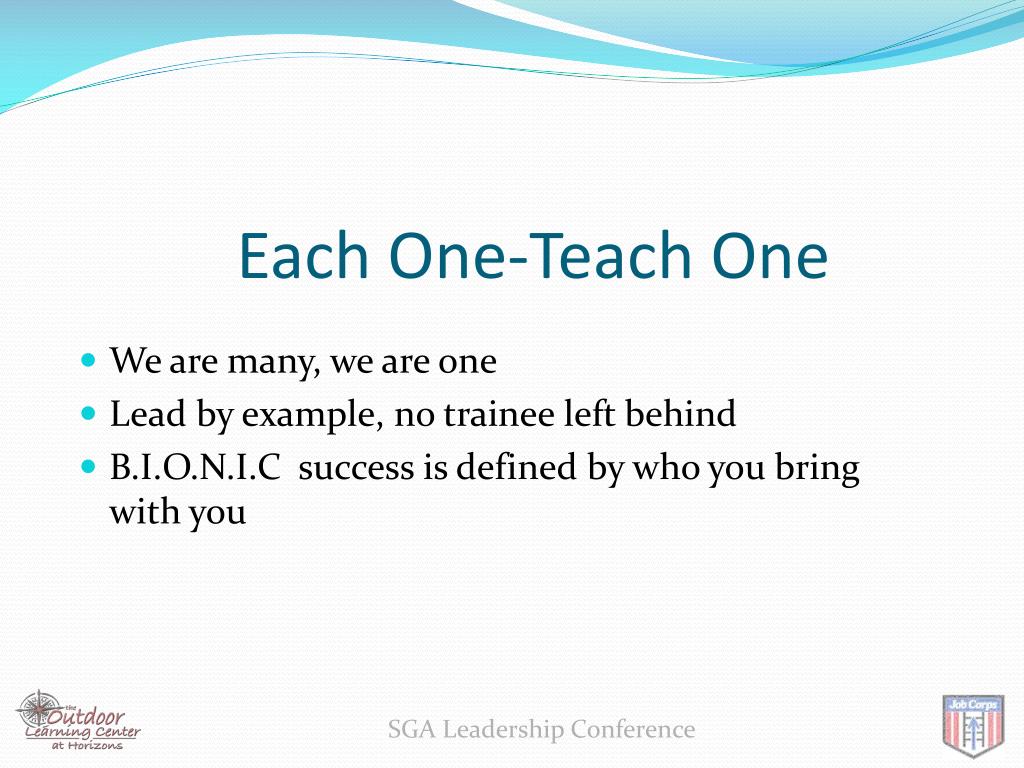 Each One-Teach One

- We are many, we are one
- Lead by example, no trainee left behind
- B.I.O.N.I.C success is defined by who you bring with you

the Outdoor Learning Center at Horizons

SGA Leadership Conference

Job Corps